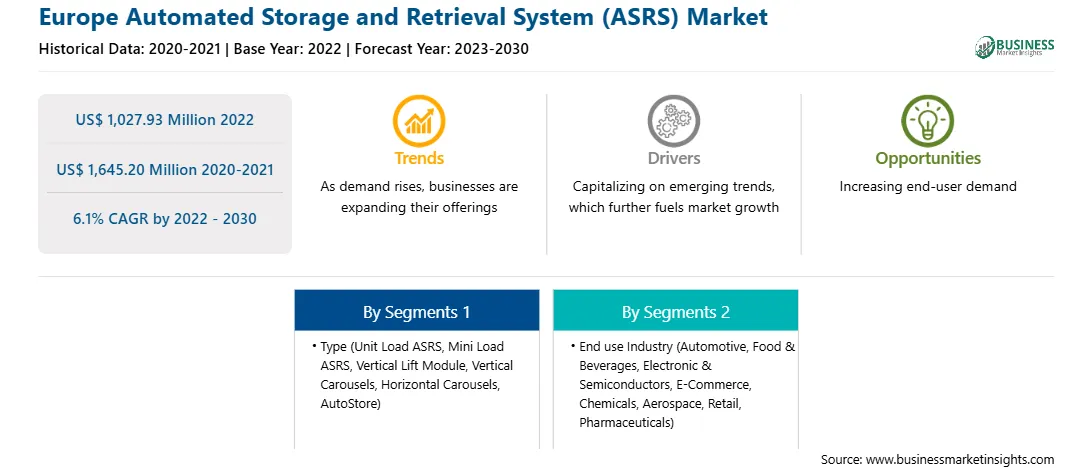 Europe Automated Storage and Retrieval System (ASRS) Market

Historical Data: 2020-2021 | Base Year: 2022 | Forecast Year: 2023-2030

BUSINESS Market Insights

US$ 1,027.93 Million 2022

US$ 1,645.20 Million 2020-2021

6.1% CAGR by 2022 - 2030

Trends

As demand rises, businesses are expanding their offerings

Drivers

Capitalizing on emerging trends, which further fuels market growth

Opportunities

Increasing end-user demand

By Segments 1

• Type (Unit Load ASRS, Mini Load ASRS, Vertical Lift Module, Vertical Carousels, Horizontal Carousels, AutoStore)

By Segments 2

• End use Industry (Automotive, Food & Beverages, Electronic & Semiconductors, E-Commerce, Chemicals, Aerospace, Retail, Pharmaceuticals)

Source: www.businessmarketinsights.com